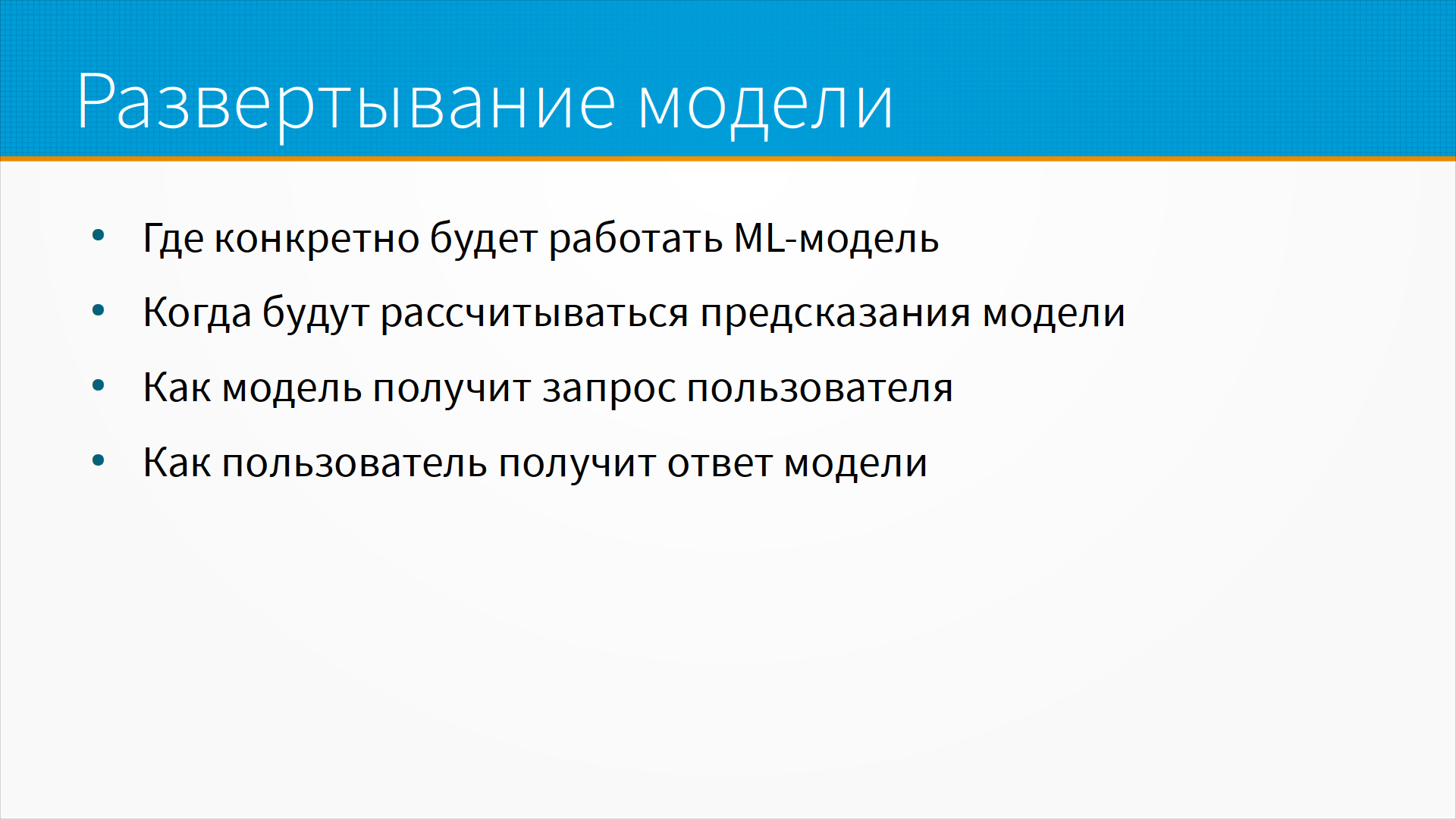 Развертывание модели

• Где конкретно будет работать ML-модель
• Когда будут рассчитываться предсказания модели
• Как модель получит запрос пользователя
• Как пользователь получит ответ модели